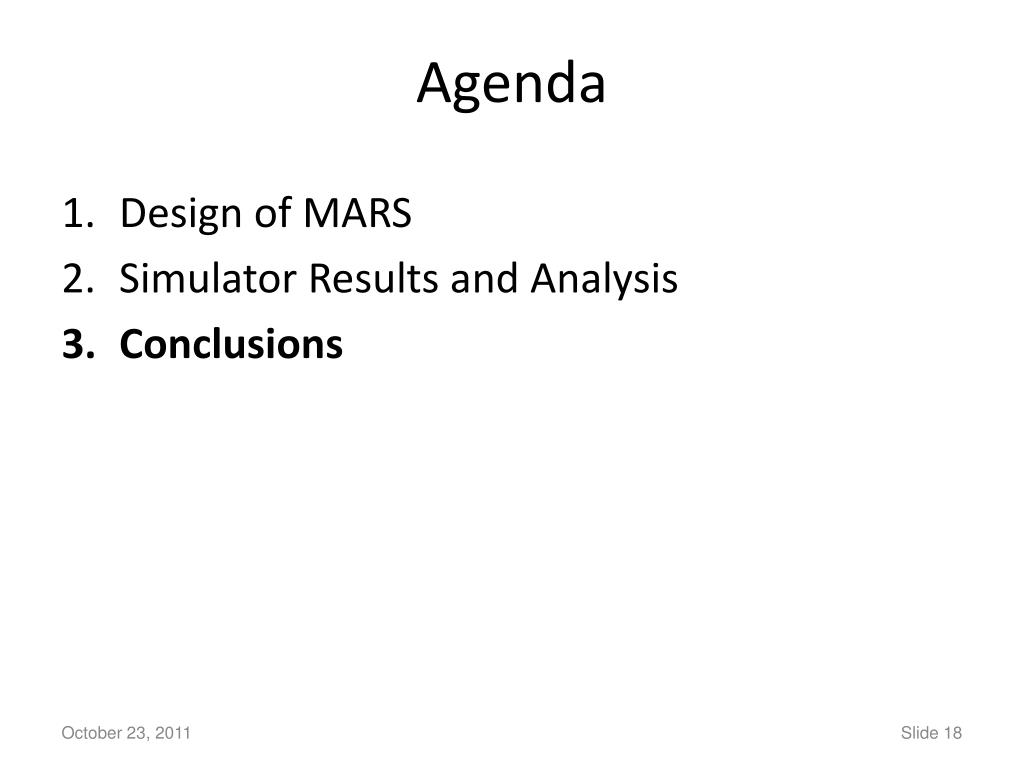 Agenda

1. Design of MARS
2. Simulator Results and Analysis
3. Conclusions

October 23, 2011

Slide 18